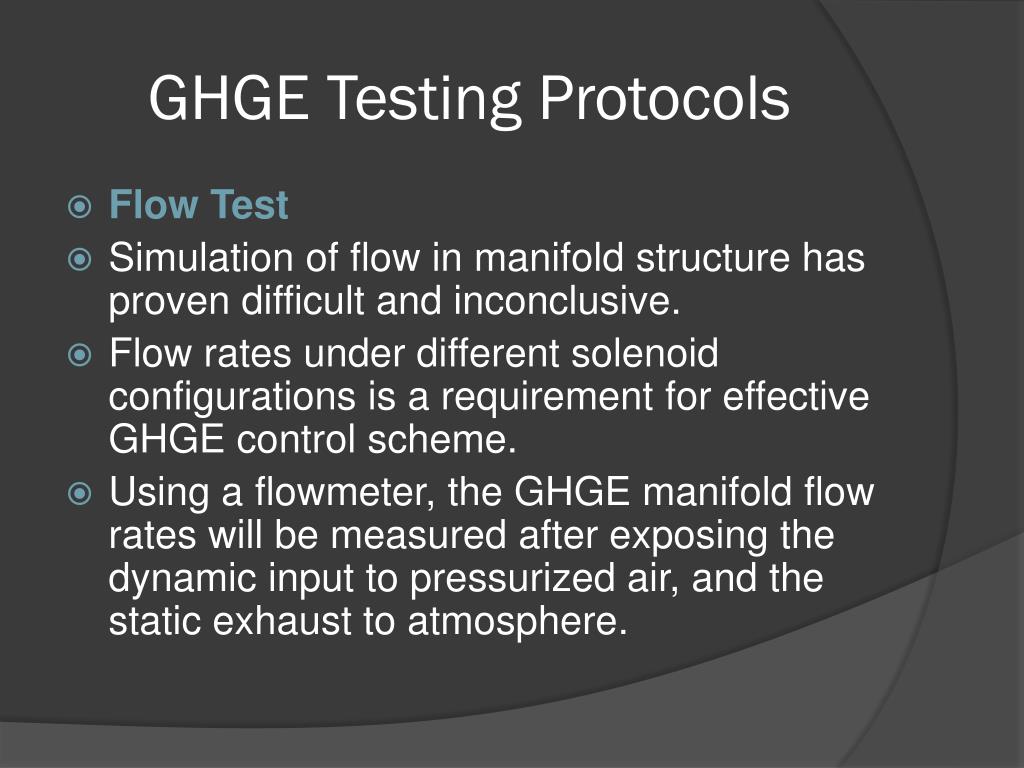 GHGE Testing Protocols

Flow Test

Simulation of flow in manifold structure has proven difficult and inconclusive.

Flow rates under different solenoid configurations is a requirement for effective GHGE control scheme.

Using a flowmeter, the GHGE manifold flow rates will be measured after exposing the dynamic input to pressurized air, and the static exhaust to atmosphere.